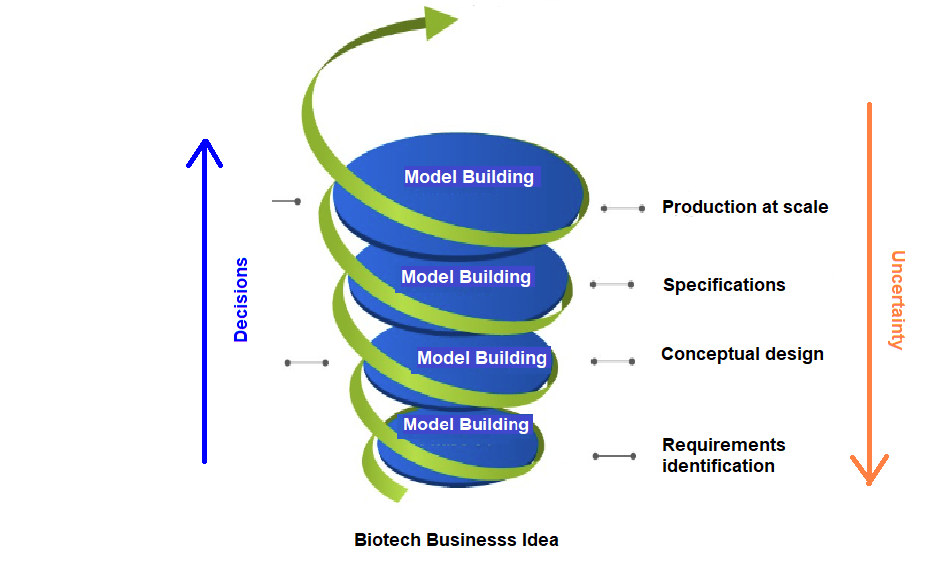 Decisions

Model Building

Model Building

Model Building

Model Building

Production at scale

Specifications

Conceptual design

Requirements identification

Uncertainty

Biotech Businesss Idea